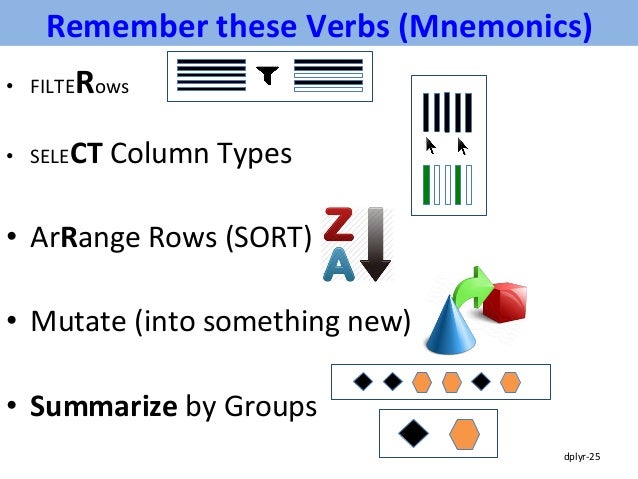 Remember these Verbs (Mnemonics)

• FILTERows

• SELECT Column Types

• ArRange Rows (SORT)

Z
A

• Mutate (into something new)

• Summarize by Groups

dplyr-25